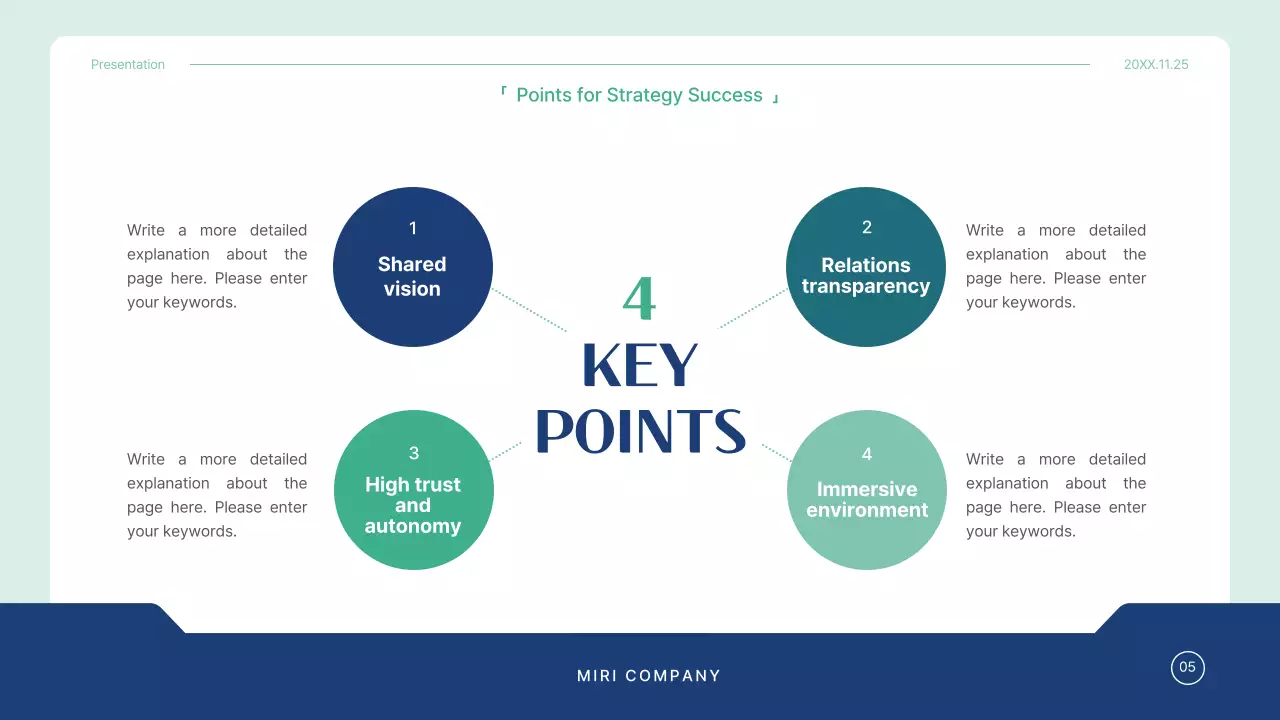 Presentation

20XX.11.25

「 Points for Strategy Success 」

Write a more detailed explanation about the page here. Please enter your keywords.

1
Shared vision

2
Relations transparency

Write a more detailed explanation about the page here. Please enter your keywords.

4
KEY
POINTS

Write a more detailed explanation about the page here. Please enter your keywords.

3
High trust and autonomy

4
Immersive environment

Write a more detailed explanation about the page here. Please enter your keywords.

MIRI COMPANY

05